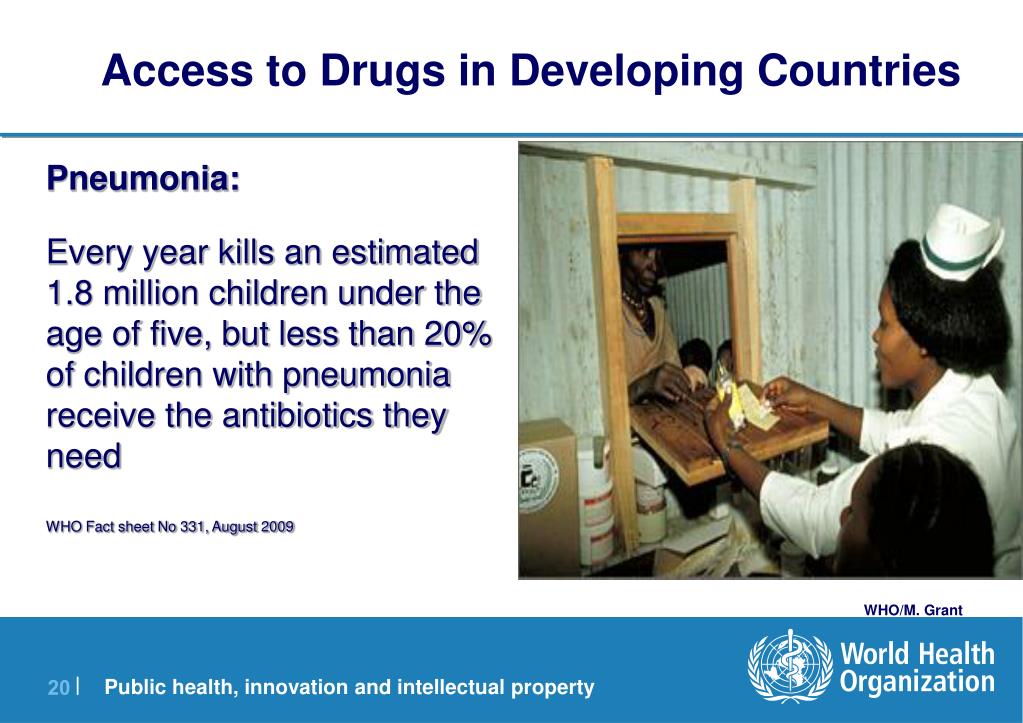 Access to Drugs in Developing Countries

Pneumonia:

Every year kills an estimated 1.8 million children under the age of five, but less than 20% of children with pneumonia receive the antibiotics they need

WHO Fact sheet No 331, August 2009

WHO/M. Grant

20 | Public health, innovation and intellectual property

World Health Organization